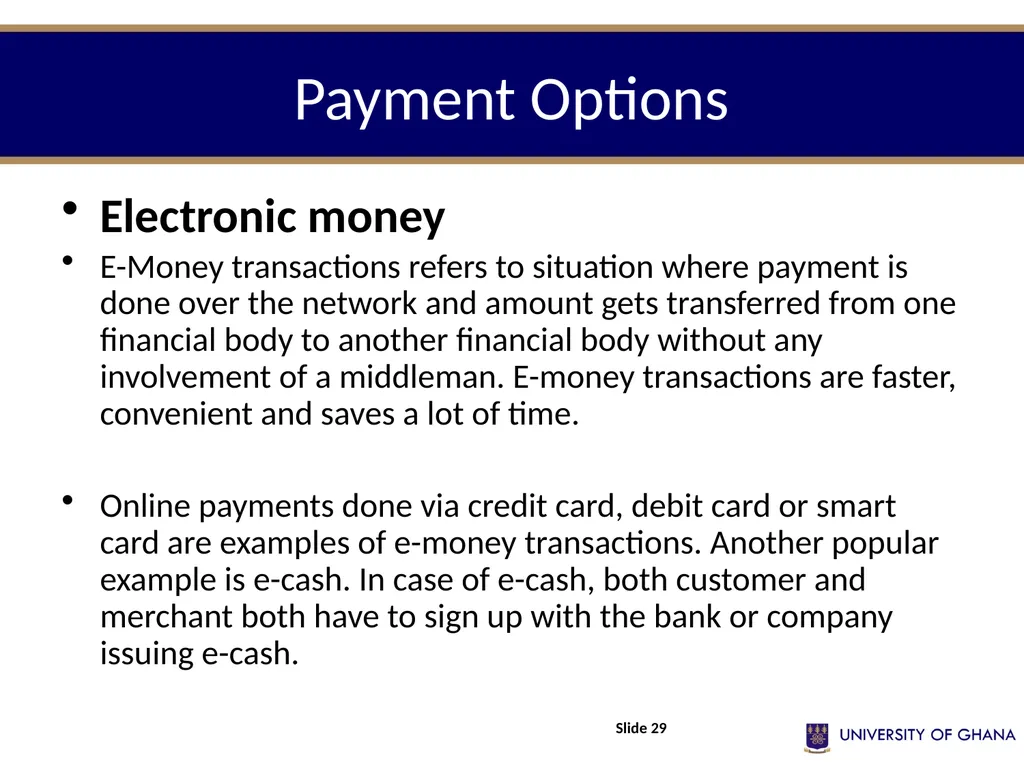 Payment Options

• Electronic money
• E-Money transactions refers to situation where payment is done over the network and amount gets transferred from one financial body to another financial body without any involvement of a middleman. E-money transactions are faster, convenient and saves a lot of time.

• Online payments done via credit card, debit card or smart card are examples of e-money transactions. Another popular example is e-cash. In case of e-cash, both customer and merchant both have to sign up with the bank or company issuing e-cash.

Slide 29

UNIVERSITY OF GHANA